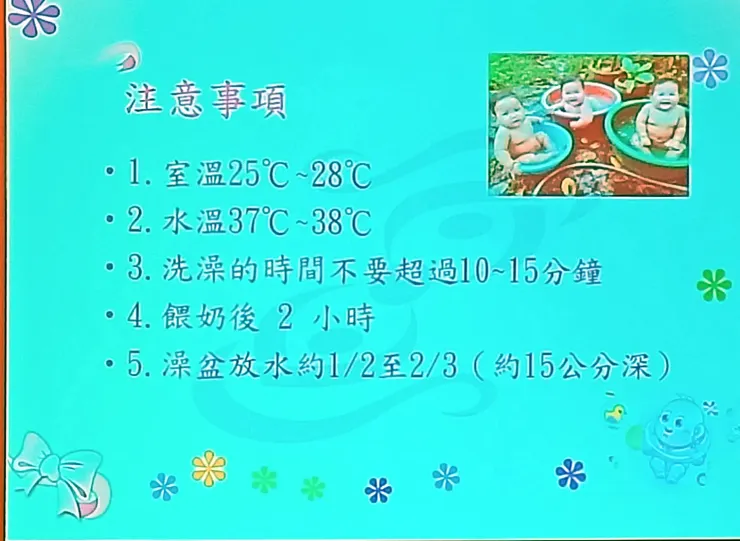 注意事項

• 1. 室溫25℃~28℃

• 2. 水溫37℃~38℃

• 3. 洗澡的時間不要超過10~15分鐘

• 4. 餵奶後 2 小時

• 5. 澡盆放水約1/2至2/3（約15公分深）